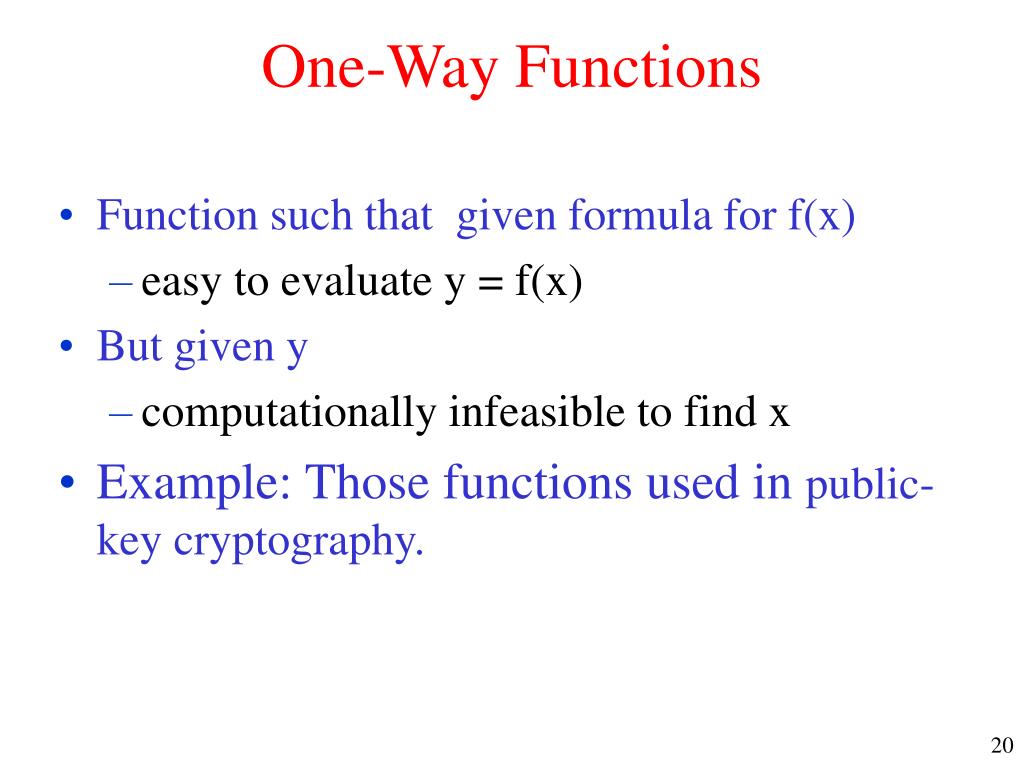 One-Way Functions

• Function such that given formula for f(x)
– easy to evaluate y = f(x)
• But given y
– computationally infeasible to find x
• Example: Those functions used in public-key cryptography.

20